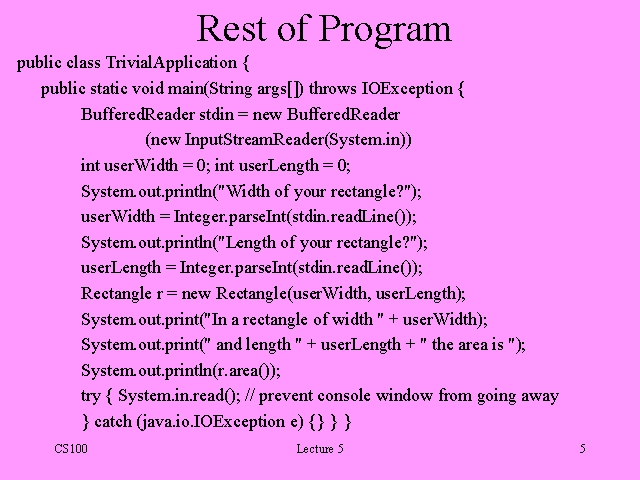 Rest of Program

public class TrivialApplication {
public static void main(String args[]) throws IOException {
BufferedReader stdin = new BufferedReader
(new InputStreamReader(System.in))
int userWidth = 0; int userLength = 0;
System.out.println("Width of your rectangle?");
userWidth = Integer.parseInt(stdin.readLine());
System.out.println("Length of your rectangle?");
userLength = Integer.parseInt(stdin.readLine());
Rectangle r = new Rectangle(userWidth, userLength);
System.out.print("In a rectangle of width " + userWidth);
System.out.print(" and length " + userLength + " the area is ");
System.out.println(r.area());
try { System.in.read(); // prevent console window from going away
} catch (java.io.IOException e) {} } }

CS100

Lecture 5

5